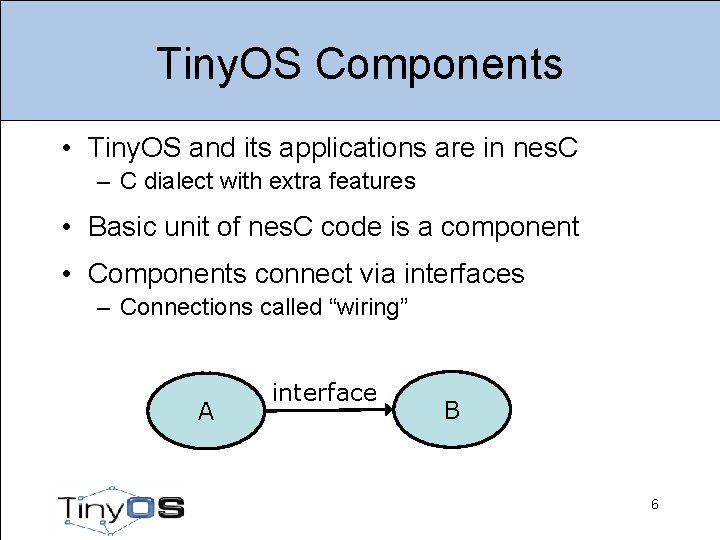 TinyOS Components

• TinyOS and its applications are in nesC
– C dialect with extra features

• Basic unit of nesC code is a component

• Components connect via interfaces
– Connections called “wiring”

A

interface

B

TinyOS

6